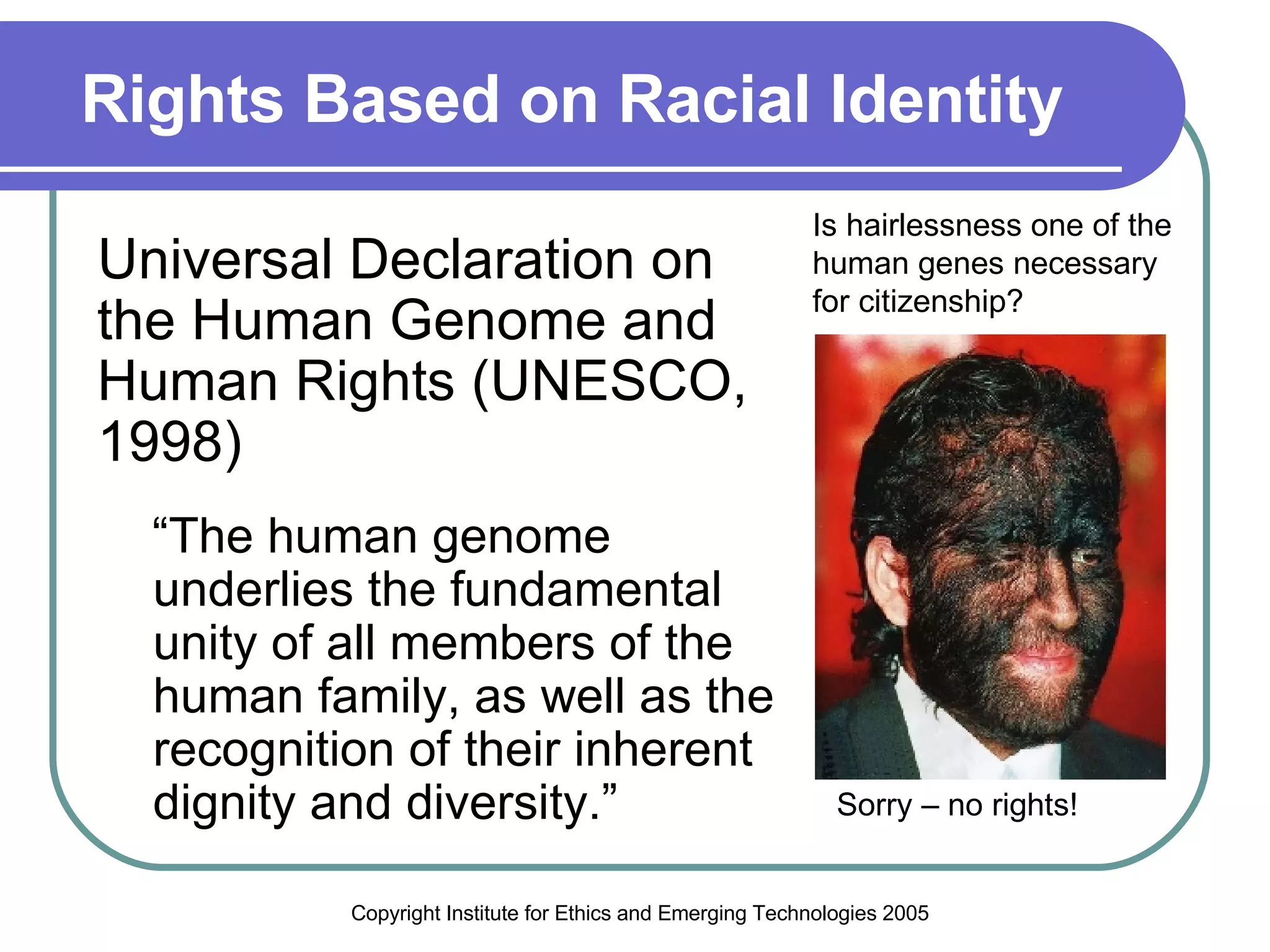 Rights Based on Racial Identity

Universal Declaration on the Human Genome and Human Rights (UNESCO, 1998)

“The human genome underlies the fundamental unity of all members of the human family, as well as the recognition of their inherent dignity and diversity.”

Is hairlessness one of the human genes necessary for citizenship?

Sorry – no rights!

Copyright Institute for Ethics and Emerging Technologies 2005